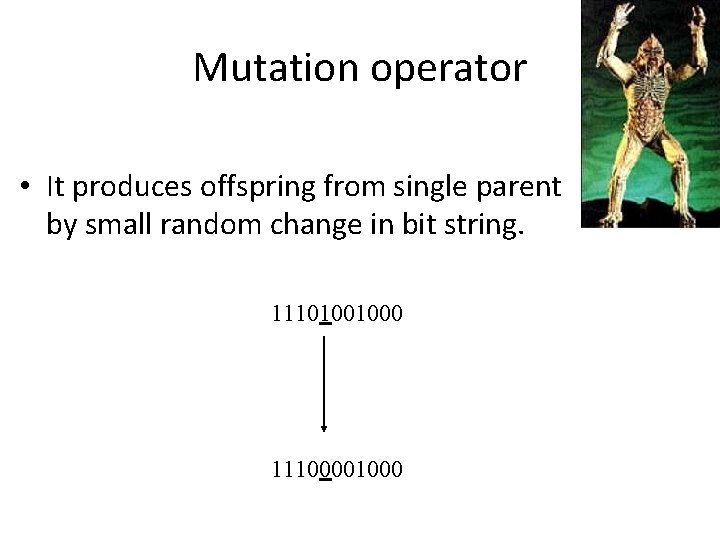 Mutation operator

• It produces offspring from single parent by small random change in bit string.

11101001000

11100001000